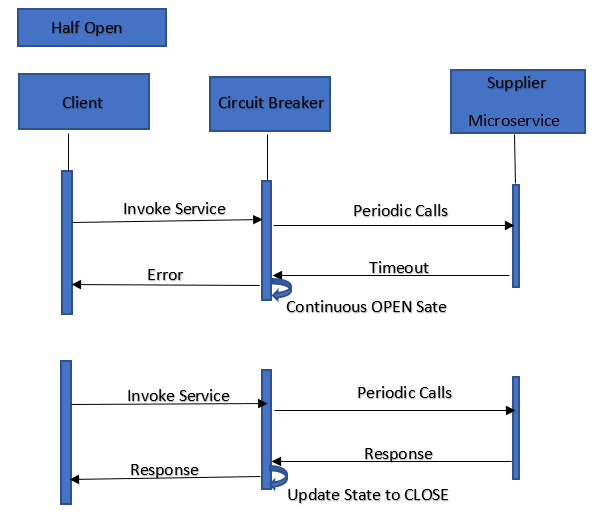 Half Open

Client

Circuit Breaker

Supplier

Microservice

Invoke Service

Periodic Calls

Timeout

Error

Continuous OPEN Sate

Invoke Service

Periodic Calls

Response

Response

Update State to CLOSE